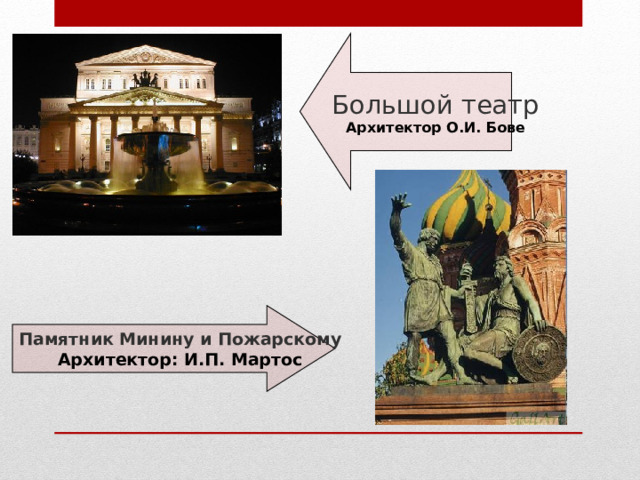 Большой театр
Архитектор О.И. Бове

Памятник Минину и Пожарскому
Архитектор: И.П. Мартос